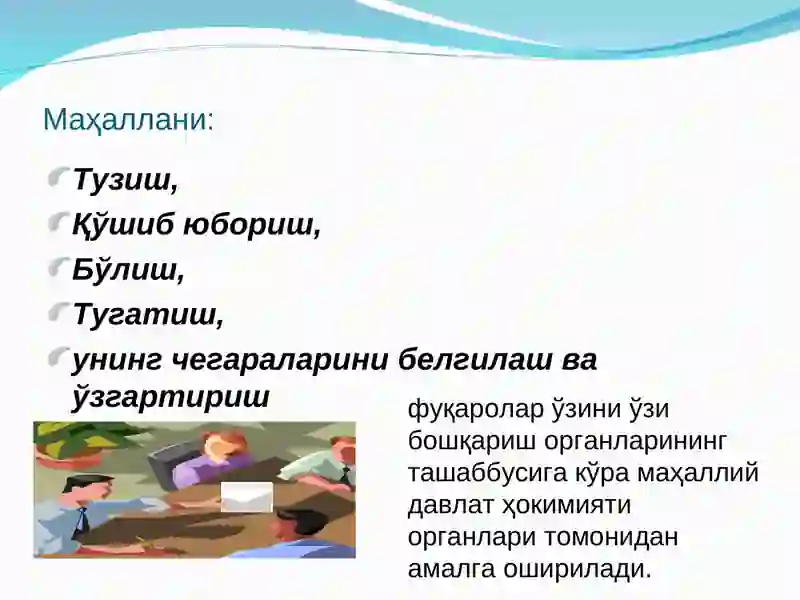 Маҳаллани:

Тузиш,

Қўшиб юбориш,

Бўлиш,

Тугатиш,

унинг чегараларини белгилаш ва ўзгартириш

фуқаролар ўзини ўзи бошқариш органларининг ташаббусига кўра маҳаллий давлат ҳокимияти органлари томонидан амалга оширилади.